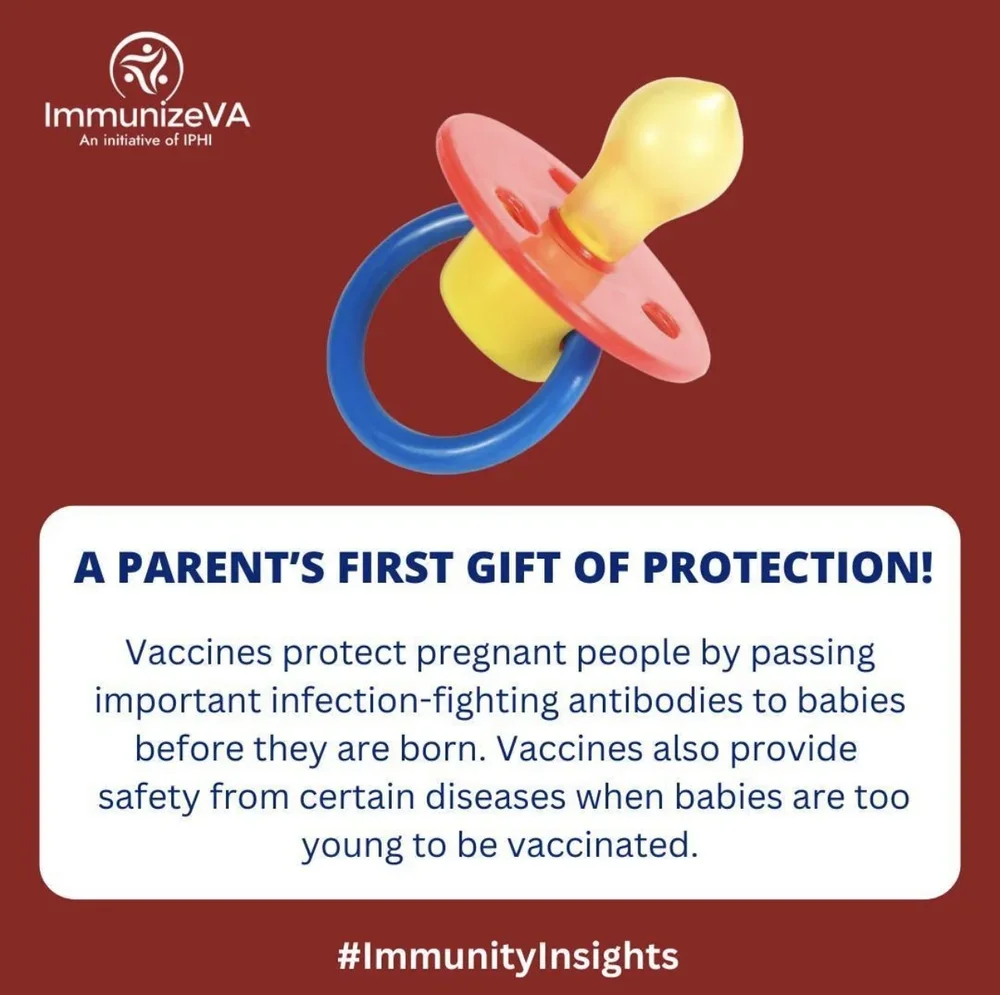 ImmunizeVA
An initiative of IPHI

A PARENT'S FIRST GIFT OF PROTECTION!

Vaccines protect pregnant people by passing important infection-fighting antibodies to babies before they are born. Vaccines also provide safety from certain diseases when babies are too young to be vaccinated.

#ImmunityInsights